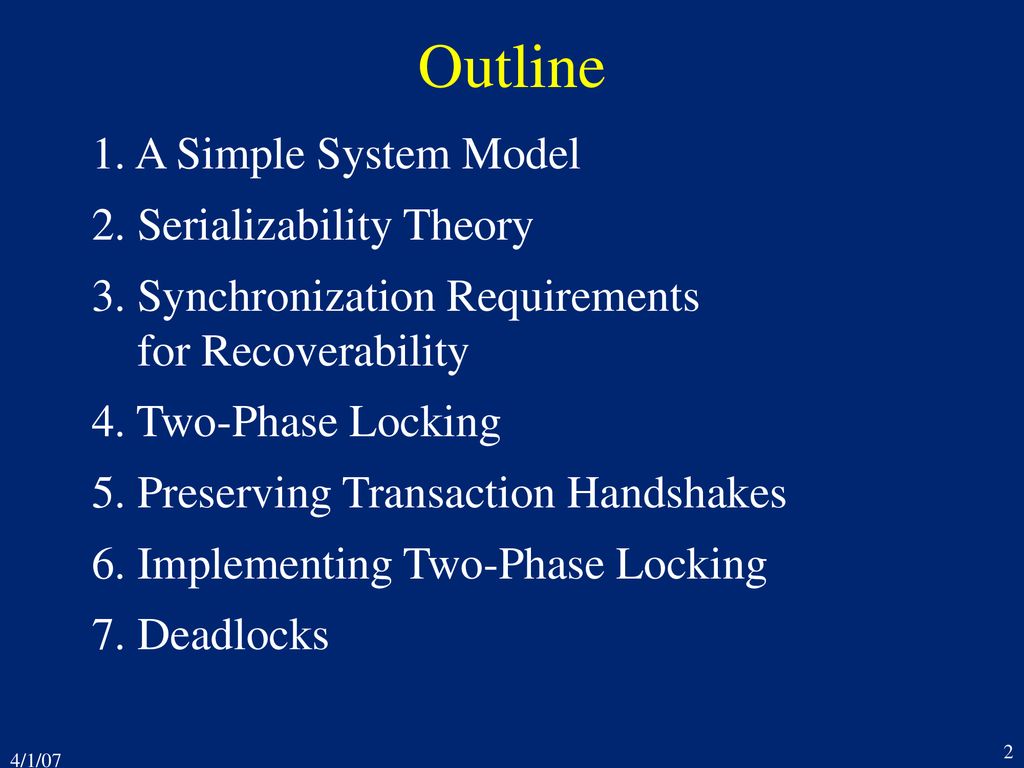 Outline

1. A Simple System Model

2. Serializability Theory

3. Synchronization Requirements for Recoverability

4. Two-Phase Locking

5. Preserving Transaction Handshakes

6. Implementing Two-Phase Locking

7. Deadlocks

4/1/07

2